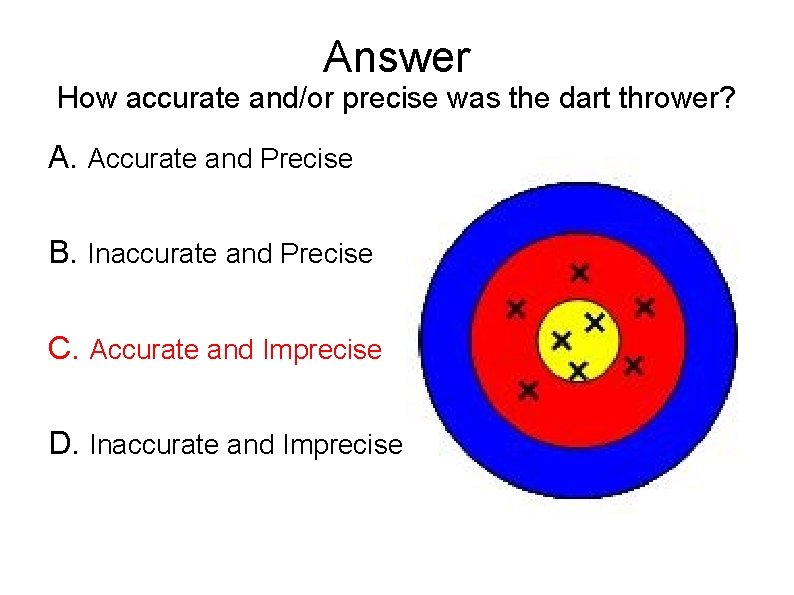 Answer
How accurate and/or precise was the dart thrower?

A. Accurate and Precise

B. Inaccurate and Precise

C. Accurate and Imprecise

D. Inaccurate and Imprecise